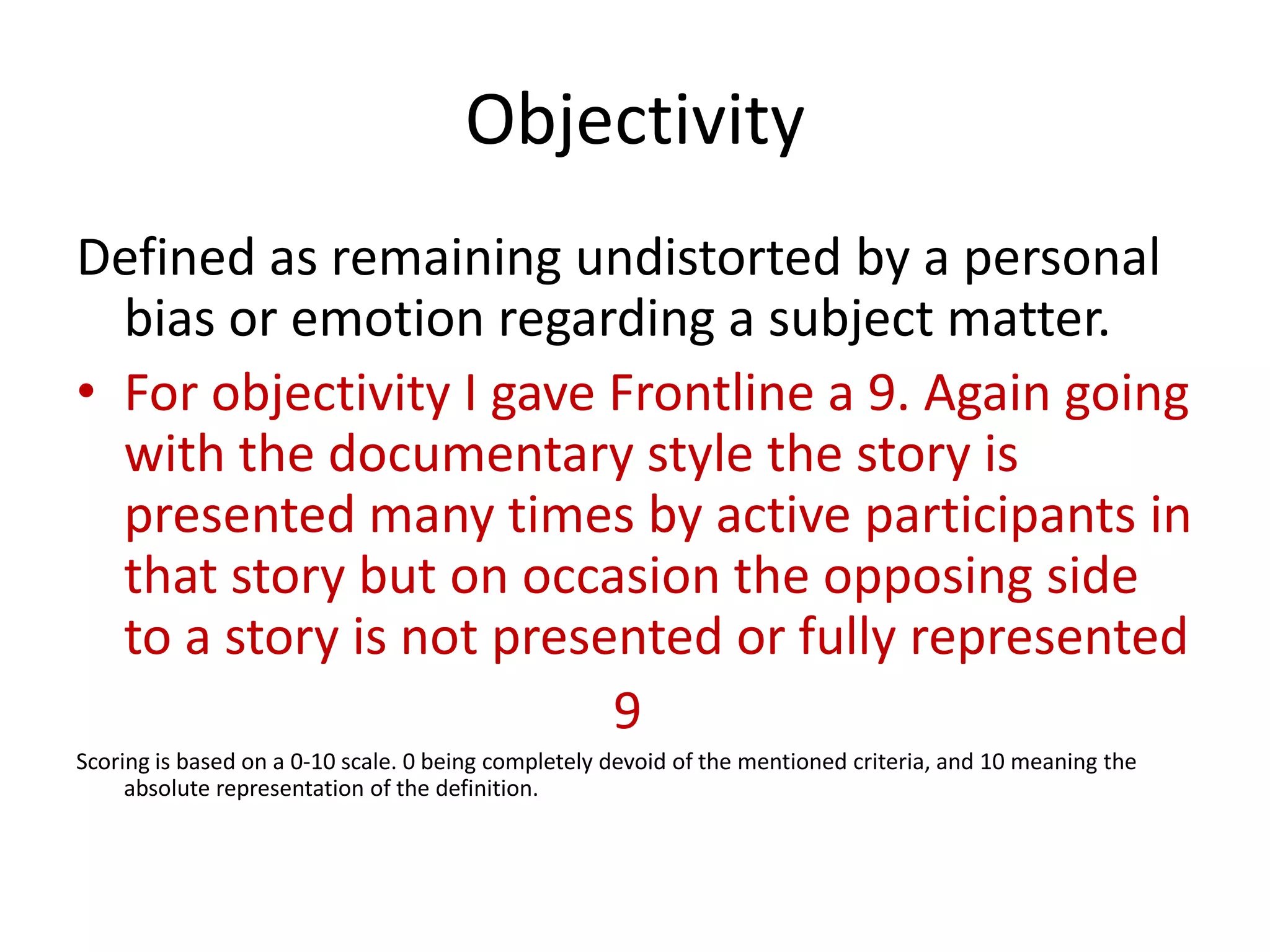 Objectivity

Defined as remaining undistorted by a personal bias or emotion regarding a subject matter.

• For objectivity I gave Frontline a 9. Again going with the documentary style the story is presented many times by active participants in that story but on occasion the opposing side to a story is not presented or fully represented

9

Scoring is based on a 0-10 scale. 0 being completely devoid of the mentioned criteria, and 10 meaning the absolute representation of the definition.